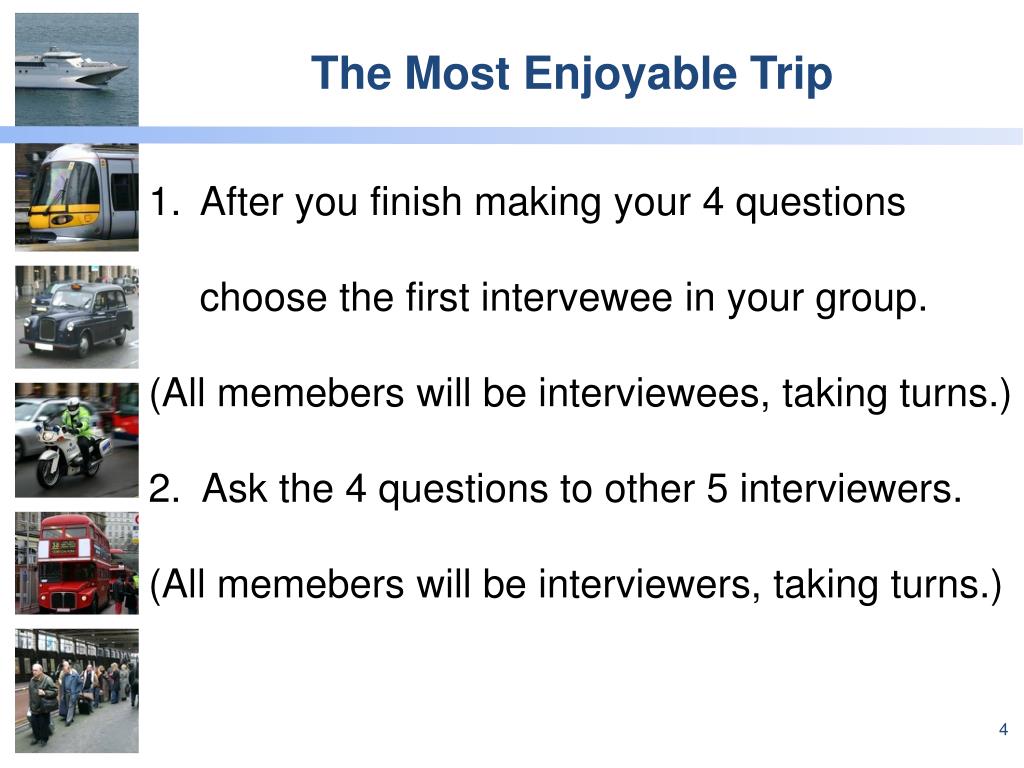 The Most Enjoyable Trip

1. After you finish making your 4 questions

choose the first intervewee in your group.

(All memebers will be interviewees, taking turns.)

2. Ask the 4 questions to other 5 interviewers.

(All memebers will be interviewers, taking turns.)

4